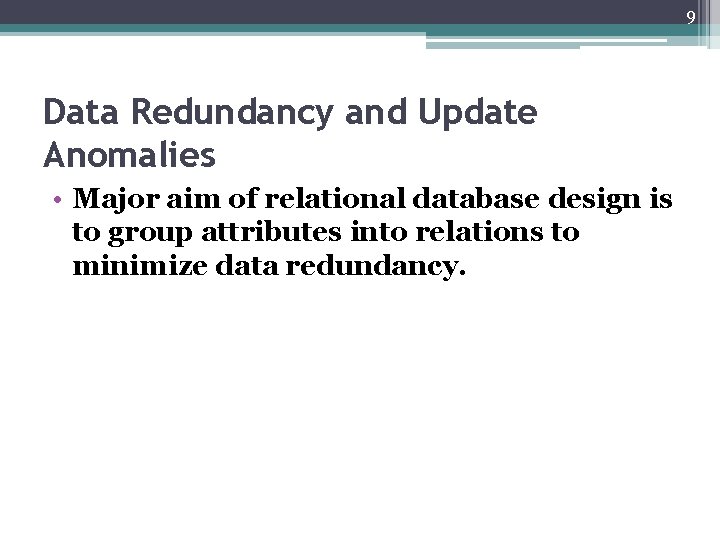 9

Data Redundancy and Update Anomalies

• Major aim of relational database design is to group attributes into relations to minimize data redundancy.